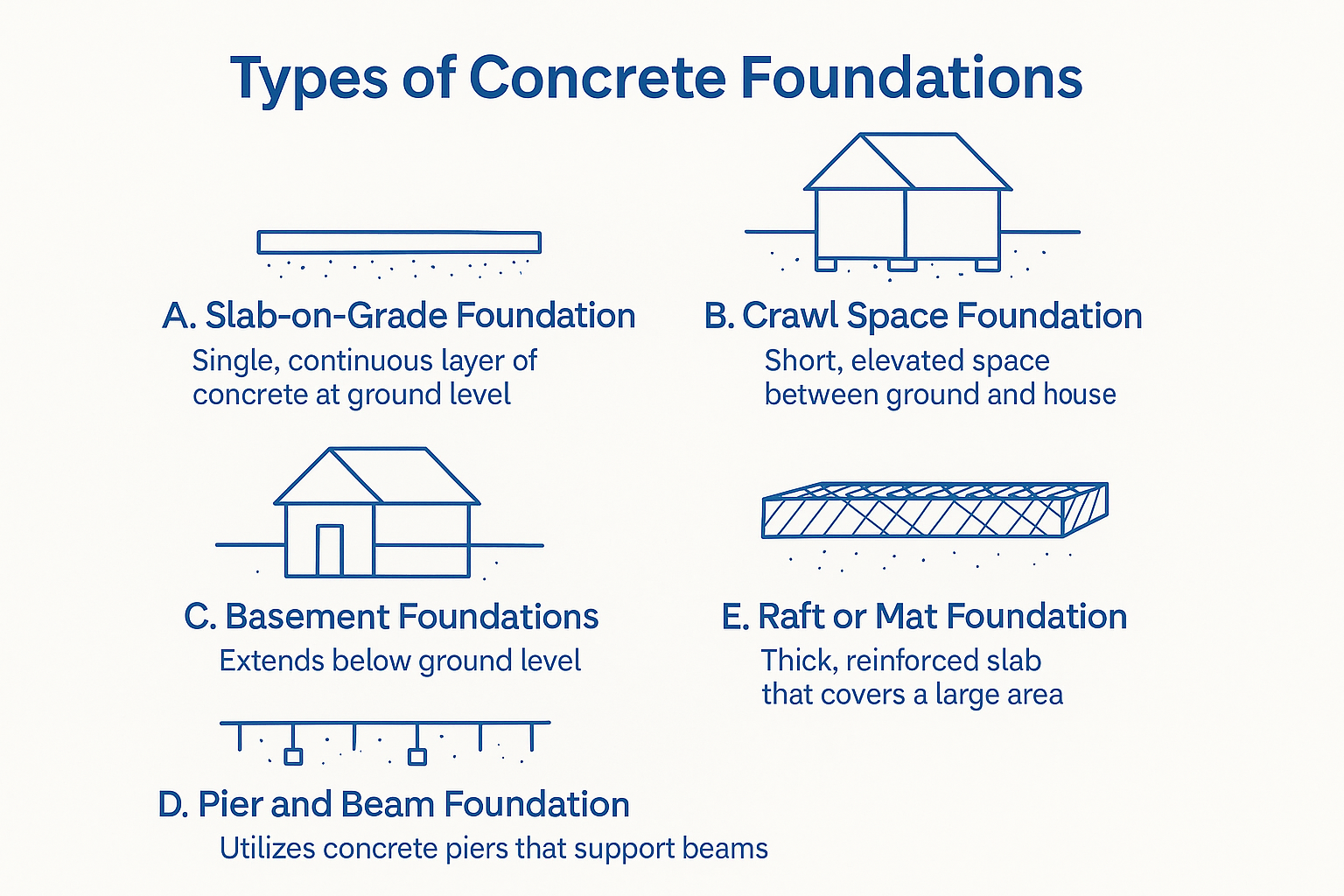 Types of Concrete Foundations

A. Slab-on-Grade Foundation
Single, continuous layer of concrete at ground level

B. Crawl Space Foundation
Short, elevated space between ground and house

C. Basement Foundations
Extends below ground level

E. Raft or Mat Foundation
Thick, reinforced slab that covers a large area

D. Pier and Beam Foundation
Utilizes concrete piers that support beams